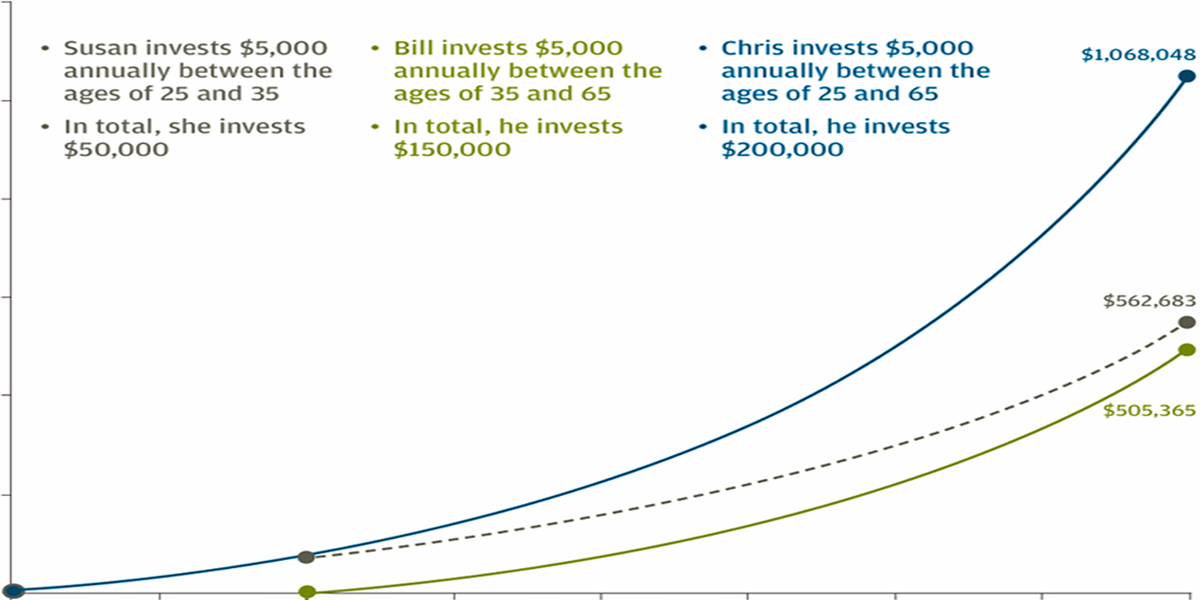 • Susan invests $5,000 annually between the ages of 25 and 35
• In total, she invests $50,000

• Bill invests $5,000 annually between the ages of 35 and 65
• In total, he invests $150,000

• Chris invests $5,000 annually between the ages of 25 and 65
• In total, he invests $200,000

$1,068,048

$562,683

$505,365